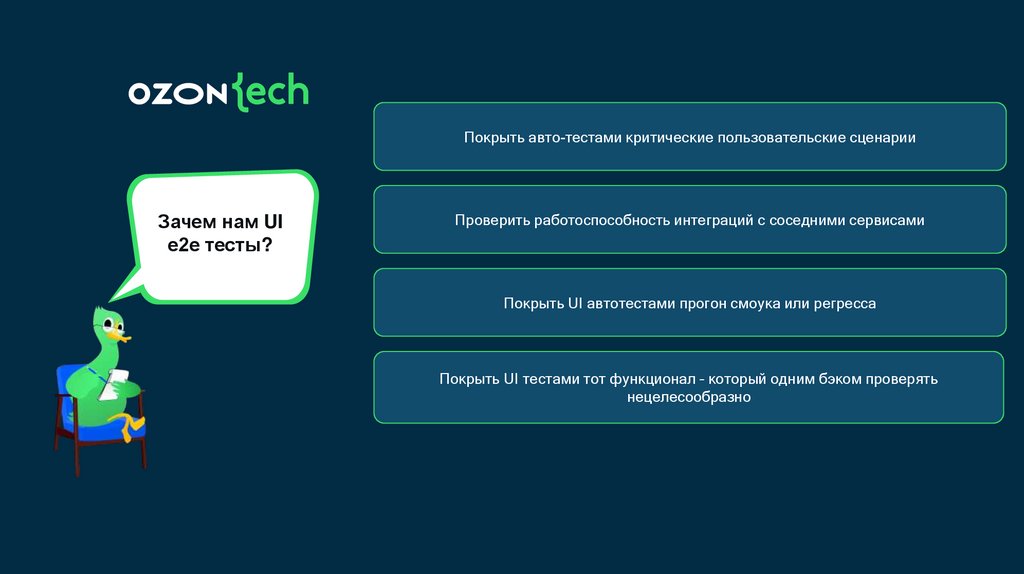 OZON{ech

Зачем нам UI e2e тесты?

Покрыть авто-тестами критические пользовательские сценарии

Проверить работоспособность интеграций с соседними сервисами

Покрыть UI автотестами прогон смоука или регресса

Покрыть UI тестами тот функционал - который одним бэком проверять нецелесообразно